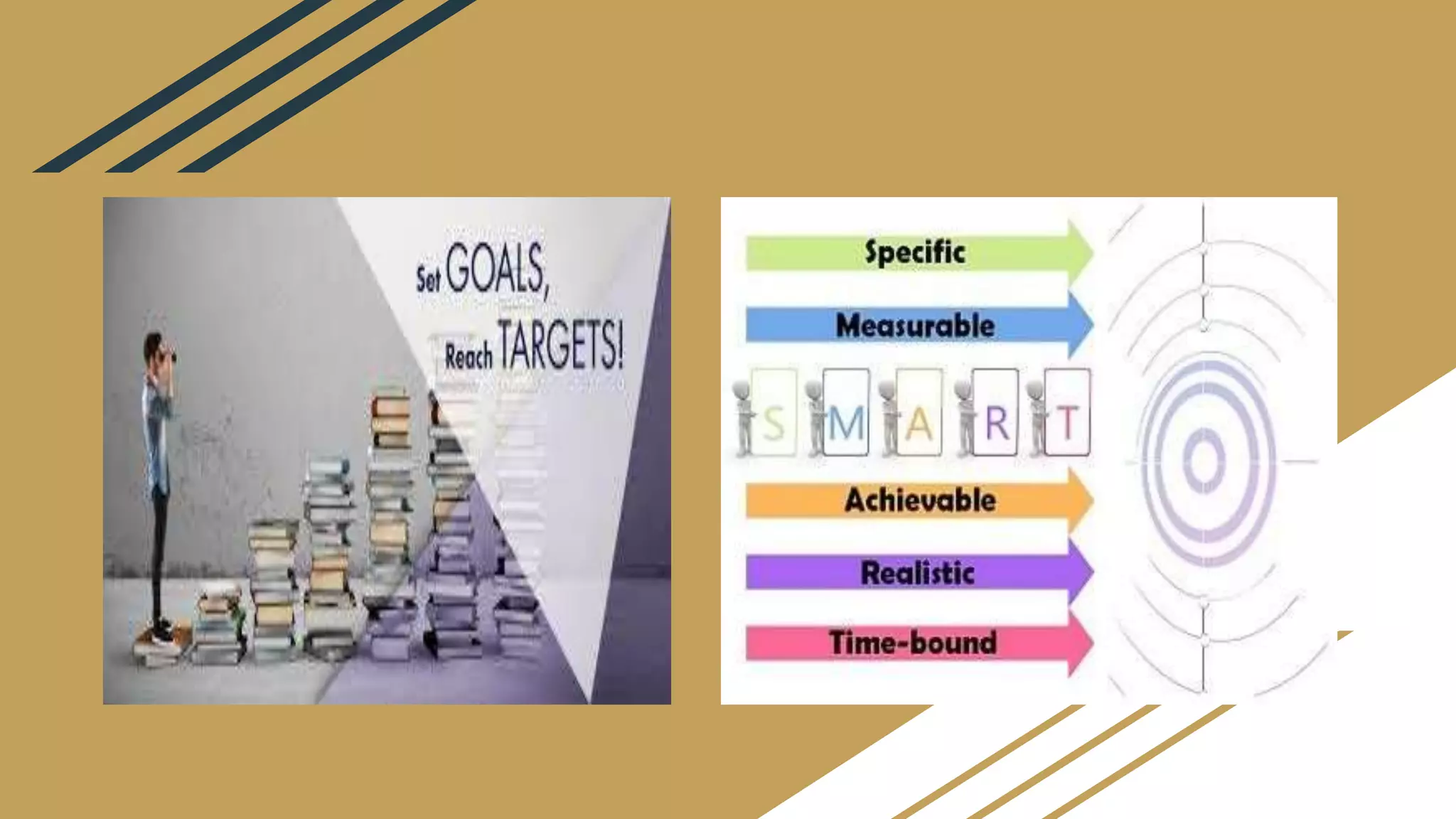 Set GOALS,
Reach TARGETS!

Specific
Measurable
S M A R T
Achievable
Realistic
Time-bound